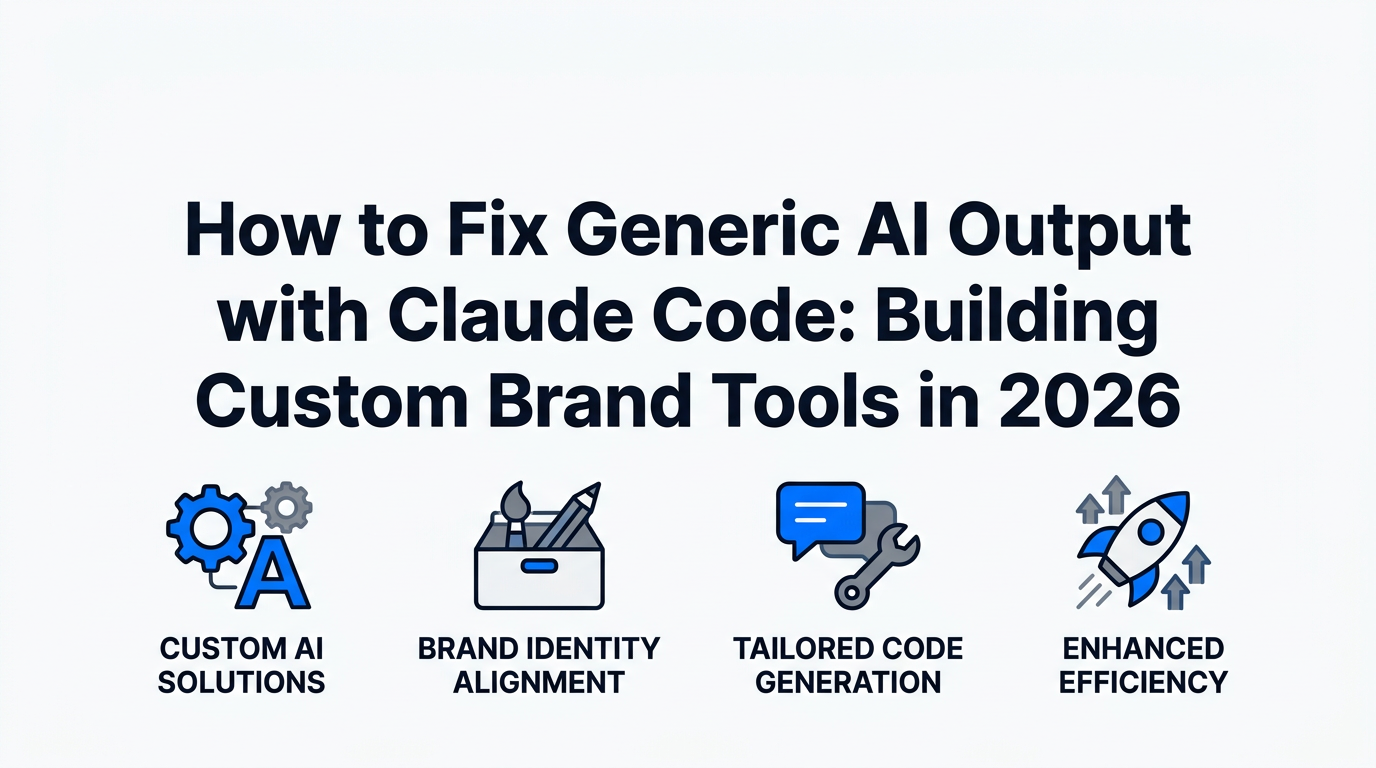 How to Fix Generic AI Output with Claude Code: Building Custom Brand Tools in 2026

A

CUSTOM AI SOLUTIONS

BRAND IDENTITY ALIGNMENT

TAILORED CODE GENERATION

ENHANCED EFFICIENCY